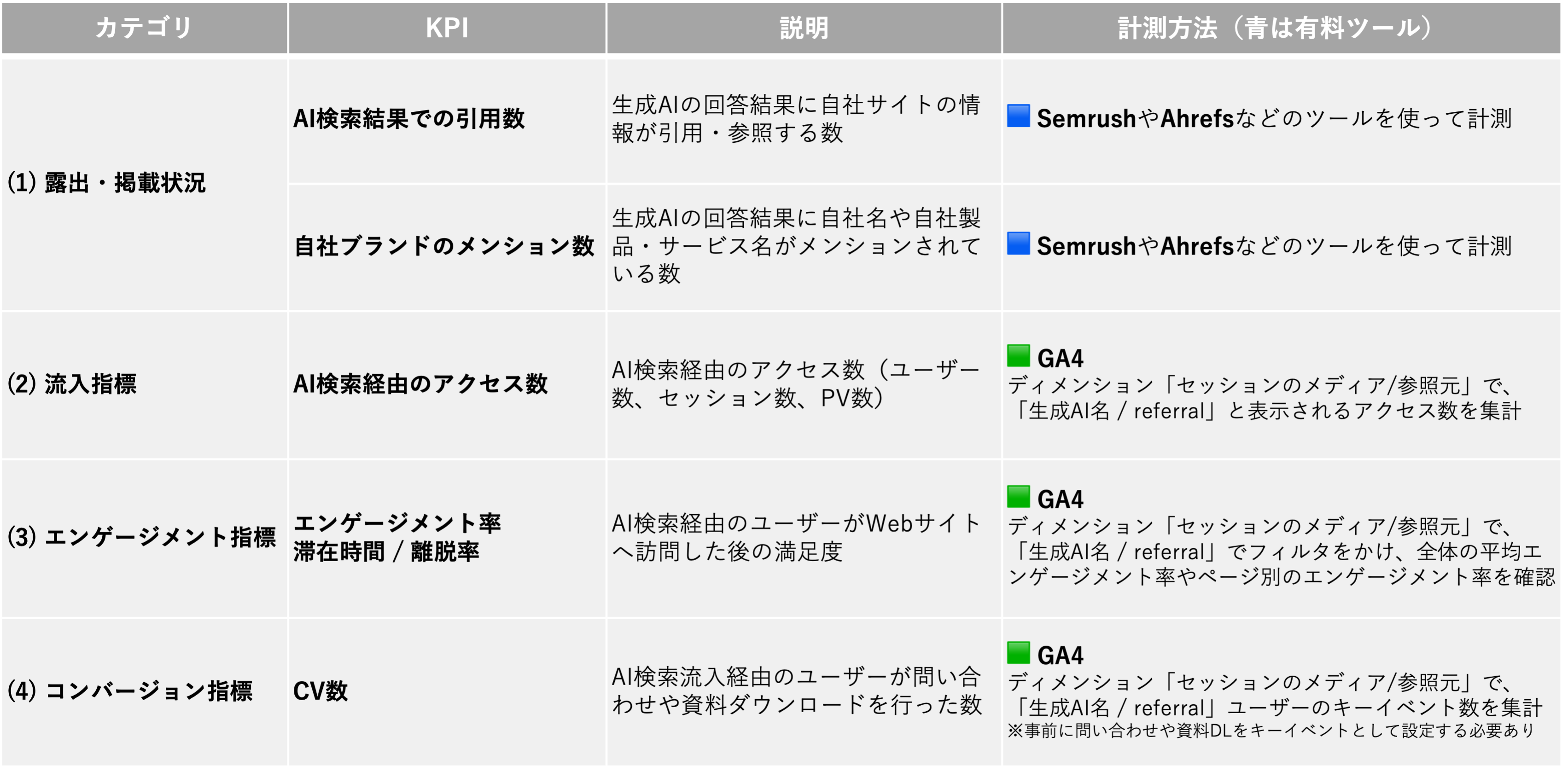 | カテゴリ | KPI | 説明 | 計測方法（青は有料ツール） |
|---|---|---|---|
| (1) 露出・掲載状況 | AI検索結果での引用数 | 生成AIの回答結果に自社サイトの情報が引用・参照する数 | SemrushやAhrefsなどのツールを使って計測 |
| | 自社ブランドのメンション数 | 生成AIの回答結果に自社名や自社製品・サービス名がメンションされている数 | SemrushやAhrefsなどのツールを使って計測 |
| (2) 流入指標 | AI検索経由のアクセス数 | AI検索経由のアクセス数（ユーザー数、セッション数、PV数） | GA4 ディメンション「セッションのメディア/参照元」で、「生成AI名 / referral」と表示されるアクセス数を集計 |
| (3) エンゲージメント指標 | エンゲージメント率 滞在時間 / 離脱率 | AI検索経由のユーザーがWebサイトへ訪問した後の満足度 | GA4 ディメンション「セッションのメディア/参照元」で、「生成AI名 / referral」でフィルタをかけ、全体の平均エンゲージメント率やページ別のエンゲージメント率を確認 |
| (4) コンバージョン指標 | CV数 | AI検索流入経由のユーザーが問い合わせや資料ダウンロードを行った数 | GA4 ディメンション「セッションのメディア/参照元」で、「生成AI名 / referral」ユーザーのキーイベント数を集計 ※事前に問い合わせや資料DLをキーイベントとして設定する必要あり |